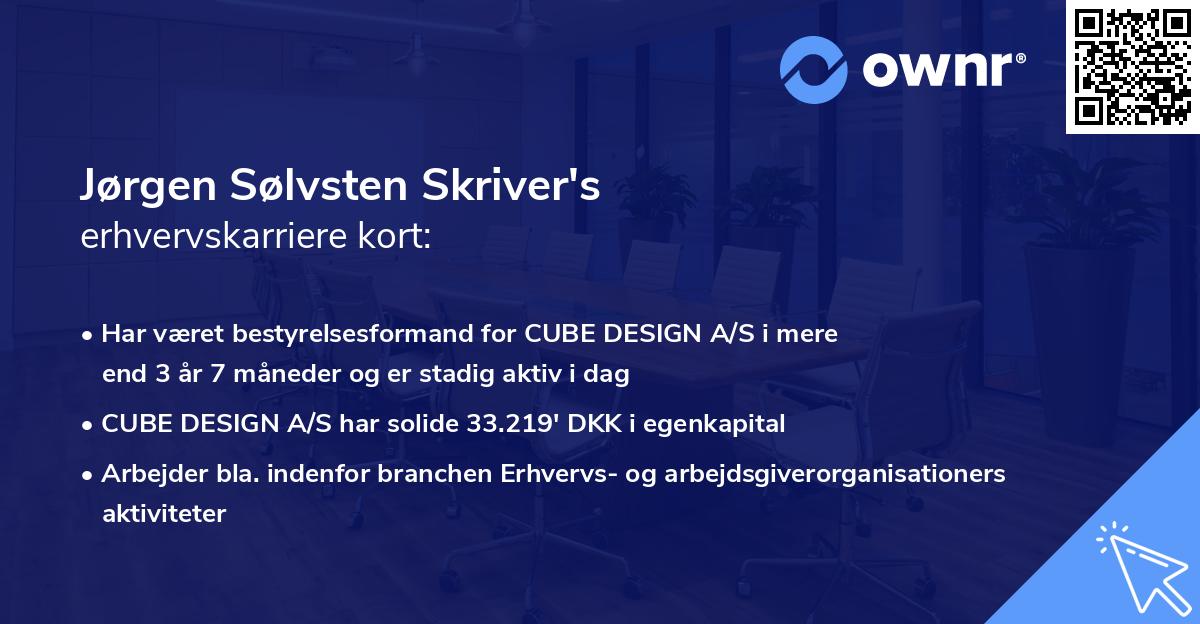 ownr®

Jørgen Sølvsten Skriver's
erhvervskarriere kort:

• Har været bestyrelsesformand for CUBE DESIGN A/S i mere end 3 år 7 måneder og er stadig aktiv i dag

• CUBE DESIGN A/S har solide 33.219' DKK i egenkapital

• Arbejder bla. indenfor branchen Erhvervs- og arbejdsgiverorganisationers aktiviteter